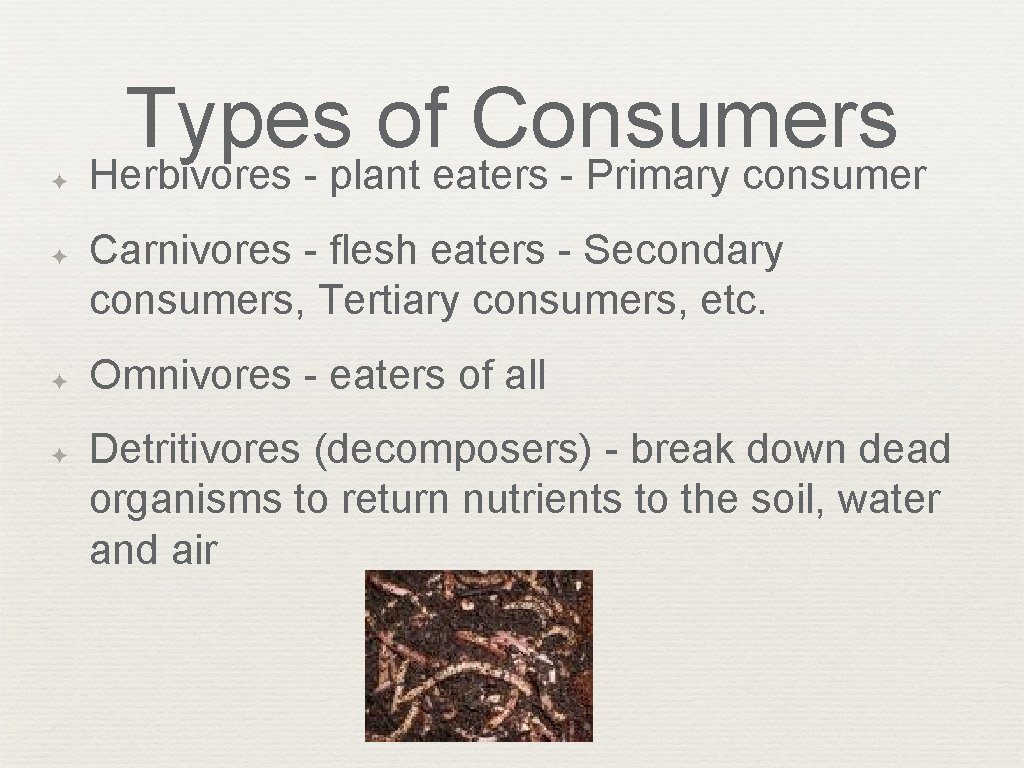 Types of Consumers

✦ Herbivores - plant eaters - Primary consumer

✦ Carnivores - flesh eaters - Secondary consumers, Tertiary consumers, etc.

✦ Omnivores - eaters of all

✦ Detritivores (decomposers) - break down dead organisms to return nutrients to the soil, water and air